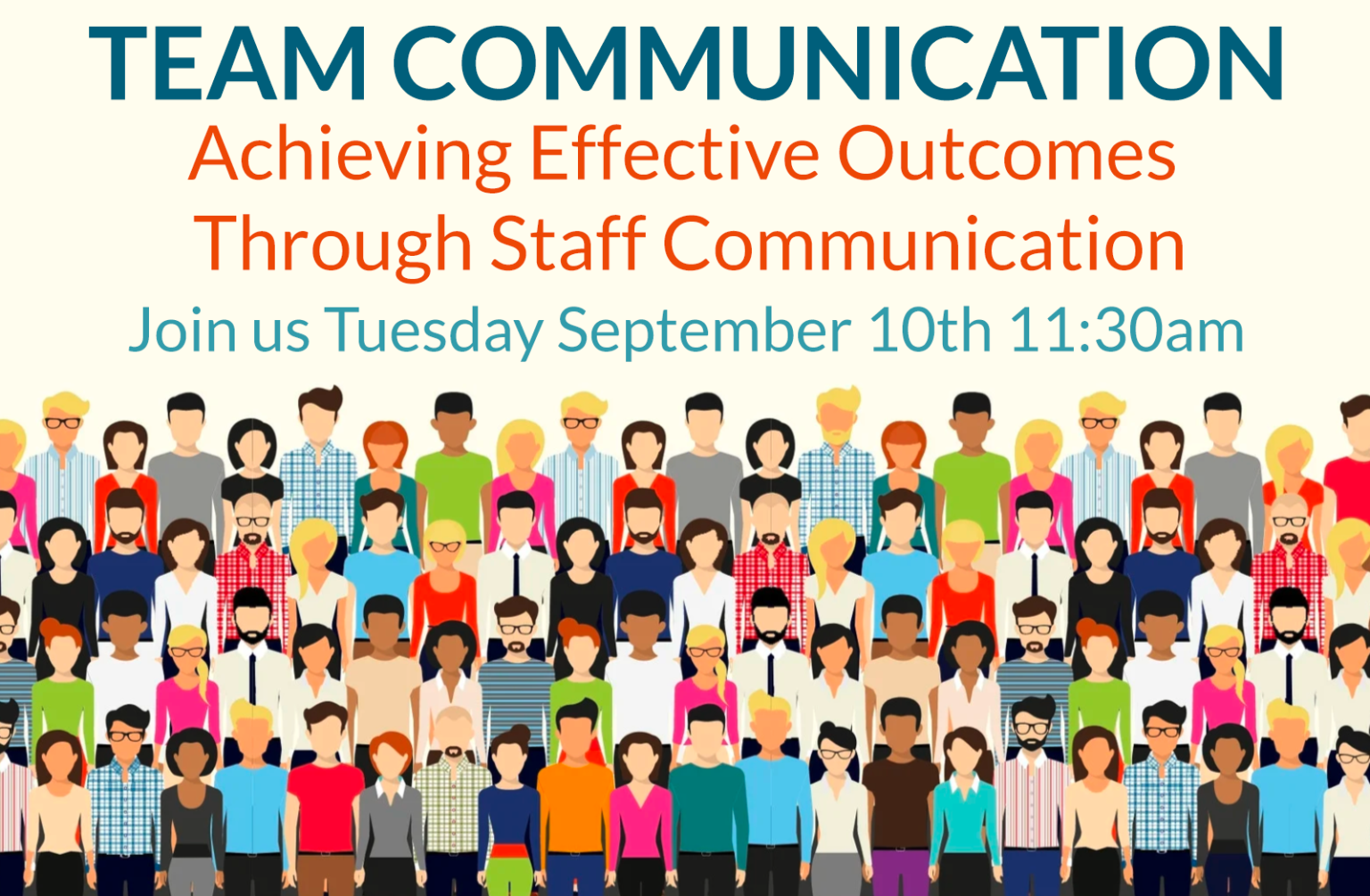 TEAM COMMUNICATION

Achieving Effective Outcomes Through Staff Communication

Join us Tuesday September 10th 11:30am